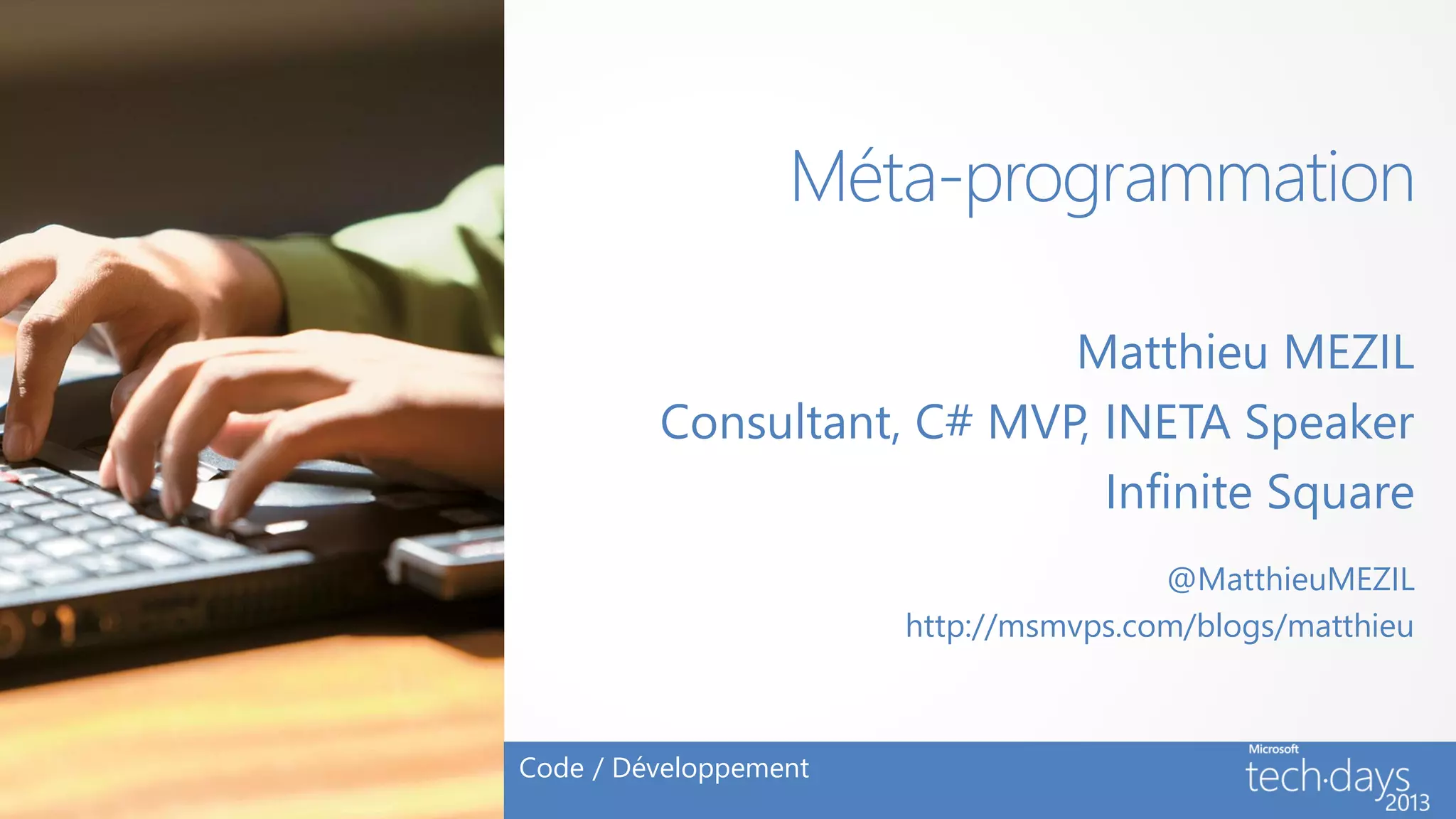 Méta-programmation

Matthieu MEZIL
Consultant, C# MVP, INETA Speaker
Infinite Square

@MatthieuMEZIL
http://msmvps.com/blogs/matthieu

Code / Développement

Microsoft
tech·days
2013